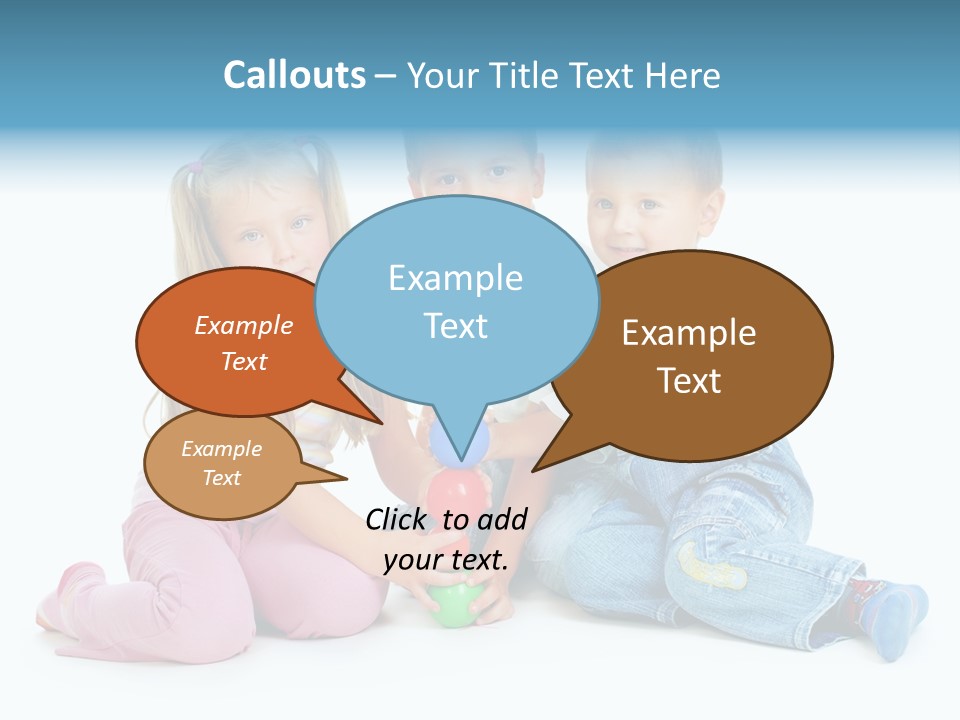 Callouts – Your Title Text Here

Example Text

Example Text

Example Text

Example Text

Click to add your text.